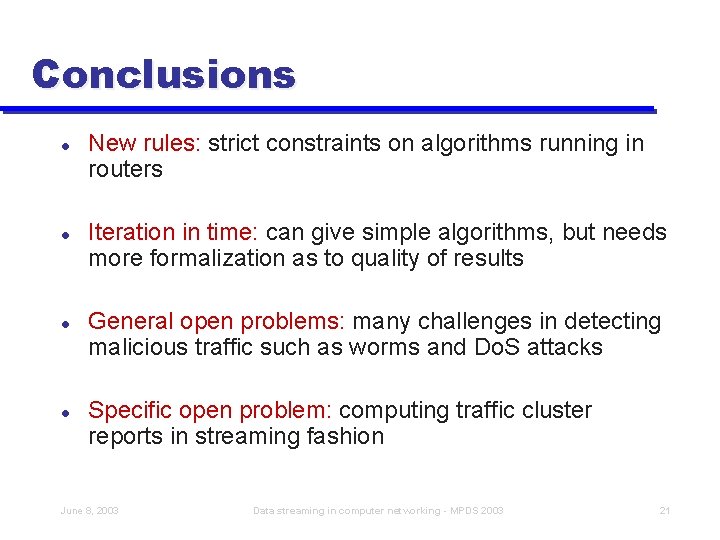 Conclusions

- New rules: strict constraints on algorithms running in routers

- Iteration in time: can give simple algorithms, but needs more formalization as to quality of results

- General open problems: many challenges in detecting malicious traffic such as worms and DoS attacks

- Specific open problem: computing traffic cluster reports in streaming fashion

June 8, 2003 Data streaming in computer networking - MPDS 2003 21